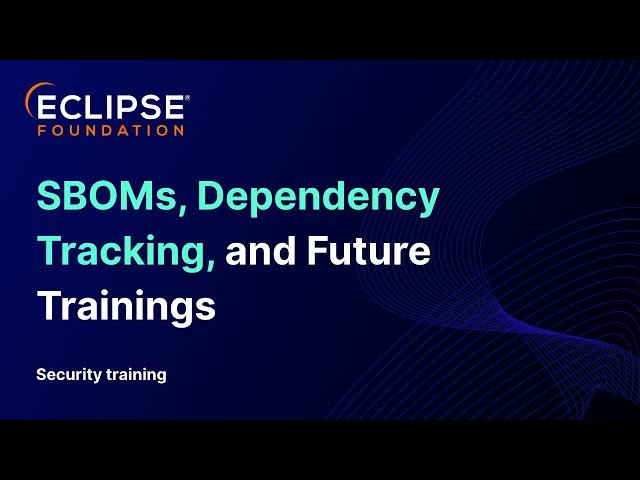 ECLIPSE®
FOUNDATION

SBOMs, Dependency Tracking, and Future Trainings

Security training